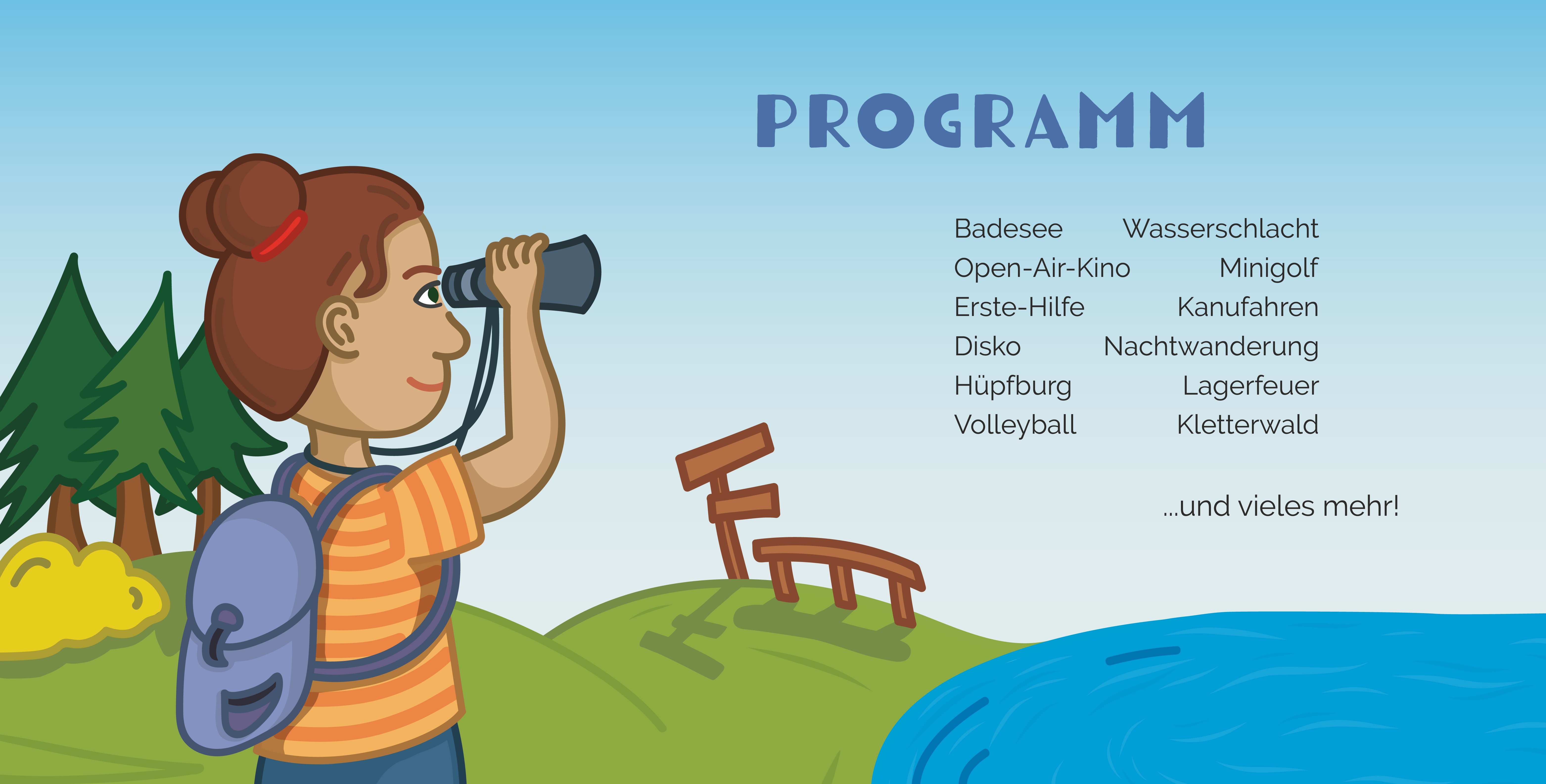 PROGRAMM

Badesee
Open-Air-Kino
Erste-Hilfe
Disko
Hüpfburg
Volleyball

Wasserschlacht
Minigolf
Kanufahren
Nachtwanderung
Lagerfeuer
Kletterwald

...und vieles mehr!